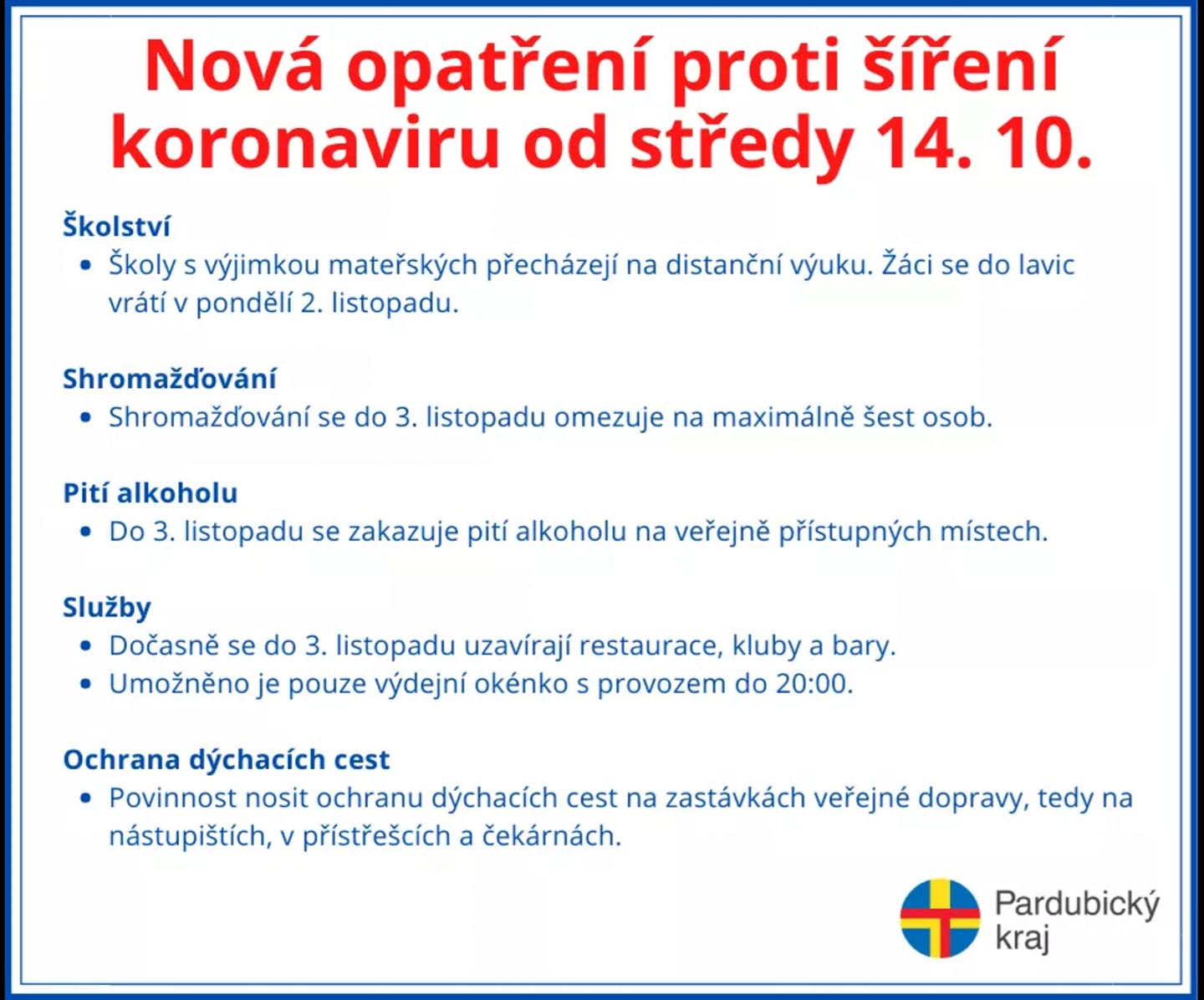 Nová opatření proti šíření koronaviru od středy 14. 10.

Školství
• Školy s výjimkou mateřských přecházejí na distanční výuku. Žáci se do lavic vrátí v pondělí 2. listopadu.

Shromažďování
• Shromažďování se do 3. listopadu omezuje na maximálně šest osob.

Pití alkoholu
• Do 3. listopadu se zakazuje pití alkoholu na veřejně přístupných místech.

Služby
• Dočasně se do 3. listopadu uzavírají restaurace, kluby a bary.
• Umožněno je pouze výdejní okénko s provozem do 20:00.

Ochrana dýchacích cest
• Povinnost nosit ochranu dýchacích cest na zastávkách veřejné dopravy, tedy na nástupištích, v přístřešcích a čekárnách.

Pardubický kraj